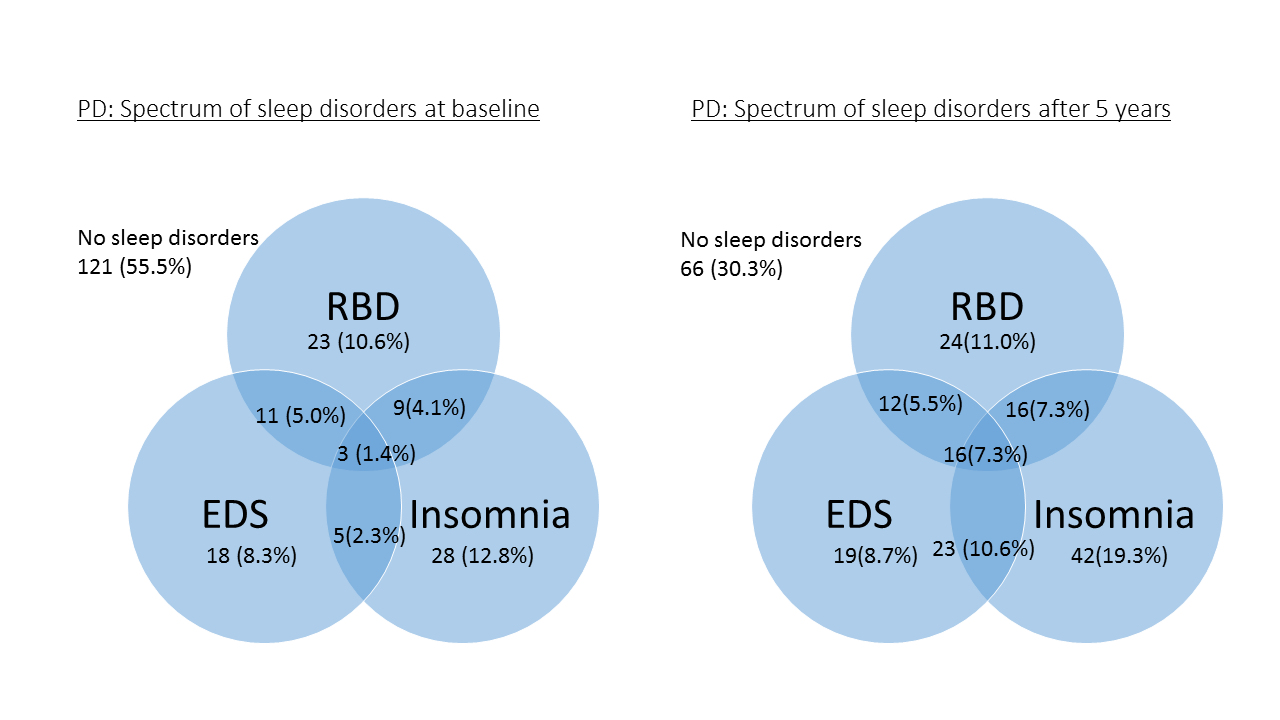 PD: Spectrum of sleep disorders at baseline

No sleep disorders
121 (55.5%)

RBD
23 (10.6%)

11 (5.0%)

9(4.1%)

3 (1.4%)

EDS
18 (8.3%)

5(2.3%)

Insomnia
28 (12.8%)

PD: Spectrum of sleep disorders after 5 years

No sleep disorders
66 (30.3%)

RBD
24(11.0%)

12(5.5%)

16(7.3%)

16(7.3%)

EDS
19(8.7%)

23 (10.6%)

Insomnia
42(19.3%)